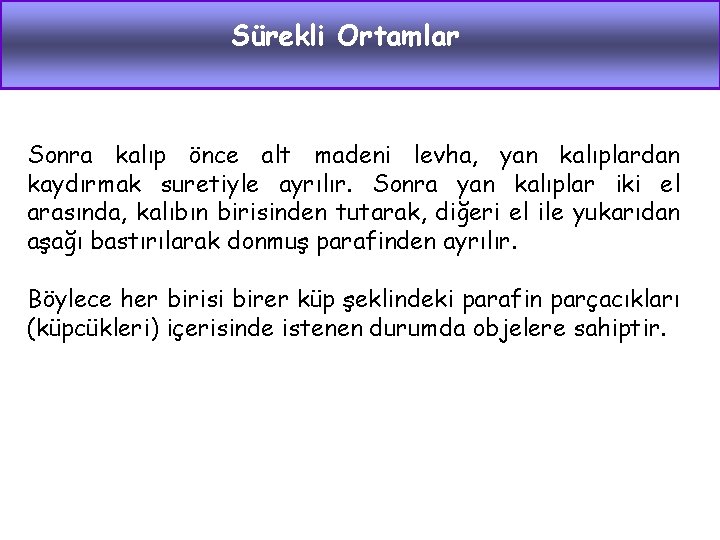 Sürekli Ortamlar

Sonra kalıp önce alt madeni levha, yan kalıplardan kaydırmak suretiyle ayrılır. Sonra yan kalıplar iki el arasında, kalıbın birisinden tutarak, diğeri el ile yukarıdan aşağı bastırılarak donmuş parafinden ayrılır.

Böylece her birisi birer küp şeklindeki parafin parçacıkları (küpcükleri) içerisinde istenen durumda objelere sahiptir.